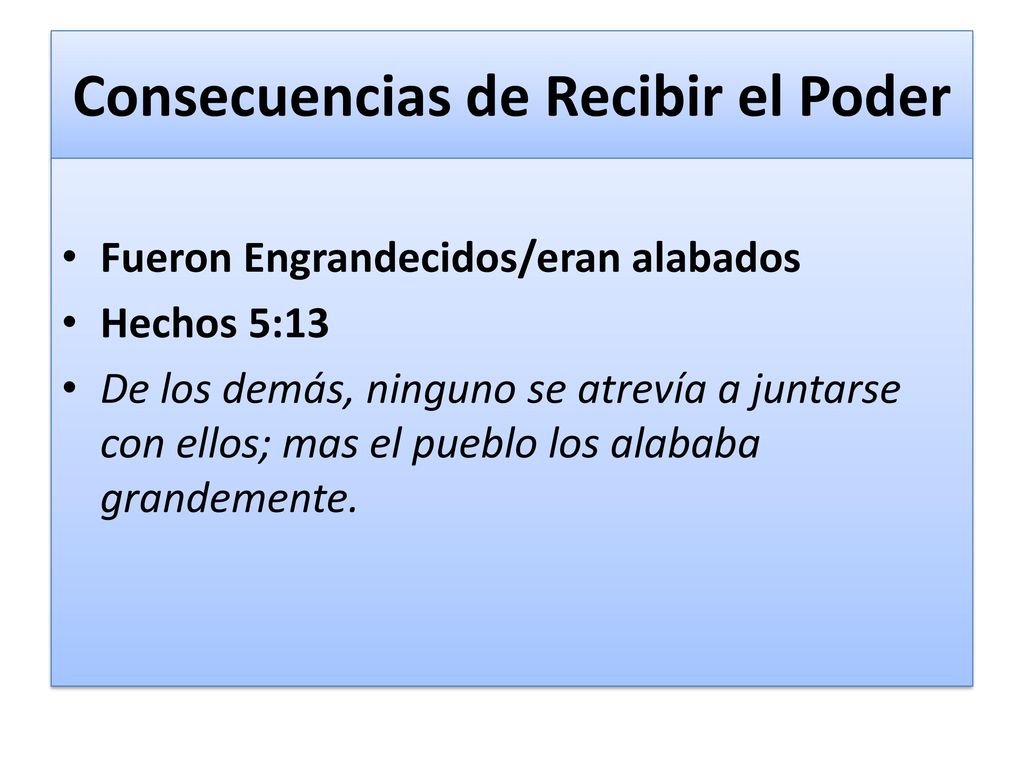 Consecuencias de Recibir el Poder

• Fueron Engrandecidos/eran alabados
• Hechos 5:13
• De los demás, ninguno se atrevía a juntarse con ellos; mas el pueblo los alababa grandemente.